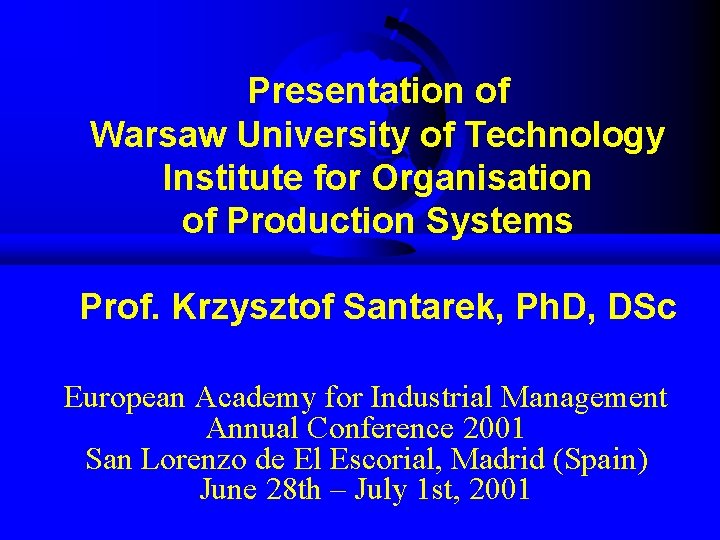 Presentation of
Warsaw University of Technology
Institute for Organisation
of Production Systems

Prof. Krzysztof Santarek, PhD, DSc

European Academy for Industrial Management
Annual Conference 2001
San Lorenzo de El Escorial, Madrid (Spain)
June 28th – July 1st, 2001